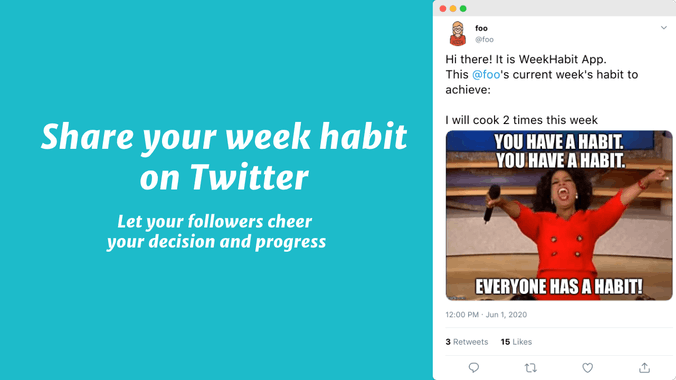 Share your week habit on Twitter

Let your followers cheer your decision and progress

foo
@foo

Hi there! It is WeekHabit App.
This @foo's current week's habit to achieve:

I will cook 2 times this week

YOU HAVE A HABIT.
YOU HAVE A HABIT.

EVERYONE HAS A HABIT!

12:00 PM · Jun 1, 2020

3 Retweets 15 Likes